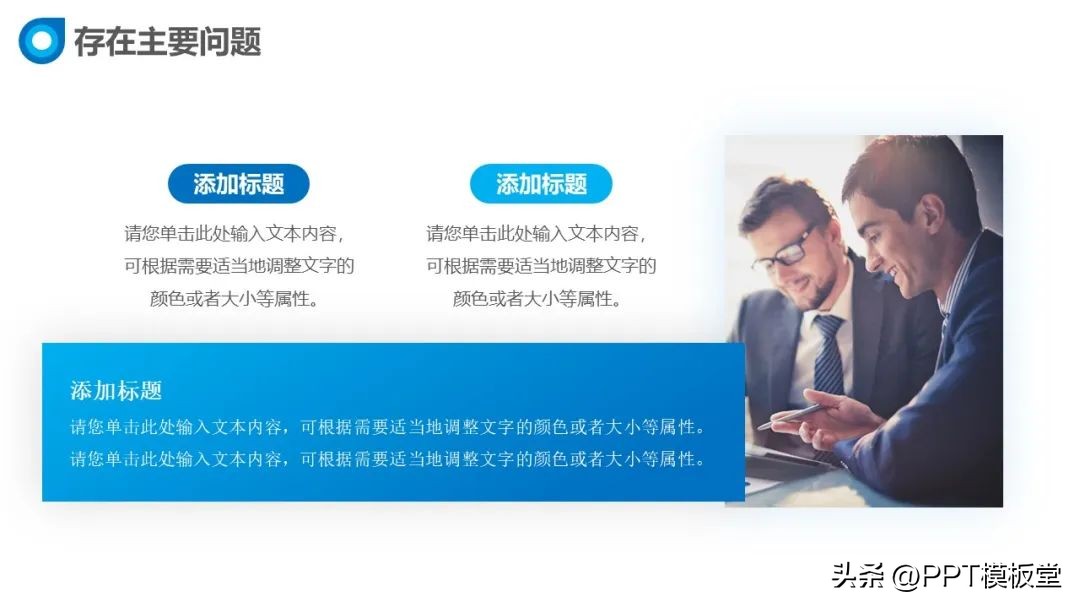 存在主要问题

添加标题

请您单击此处输入文本内容，可根据需要适当地调整文字的颜色或者大小等属性。

添加标题

请您单击此处输入文本内容，可根据需要适当地调整文字的颜色或者大小等属性。

添加标题

请您单击此处输入文本内容，可根据需要适当地调整文字的颜色或者大小等属性。
请您单击此处输入文本内容，可根据需要适当地调整文字的颜色或者大小等属性。

头条 @PPT模板堂